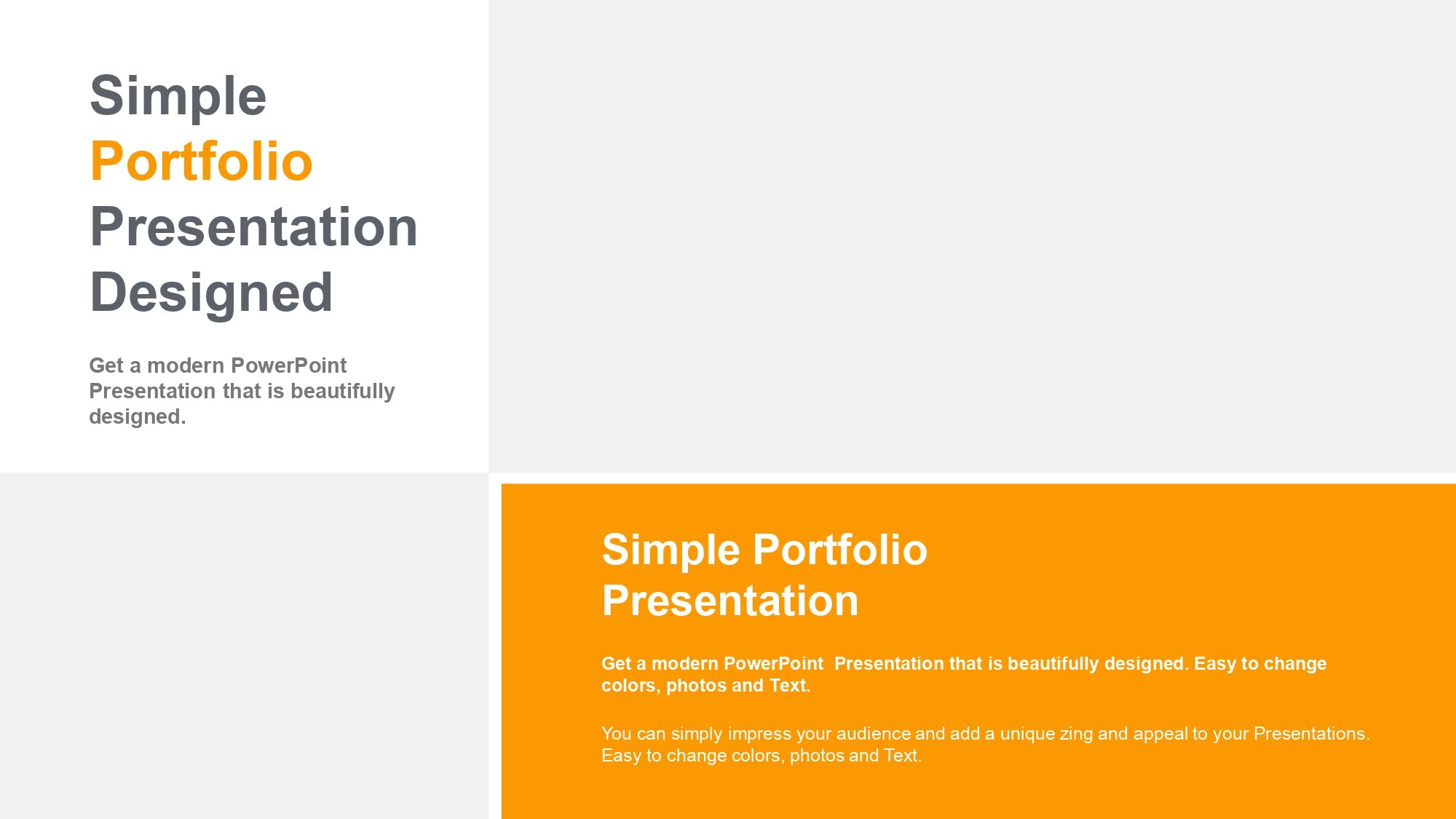 Simple
Portfolio
Presentation
Designed

Get a modern PowerPoint Presentation that is beautifully designed.

Simple Portfolio Presentation

Get a modern PowerPoint  Presentation that is beautifully designed. Easy to change colors, photos and Text.

You can simply impress your audience and add a unique zing and appeal to your Presentations. Easy to change colors, photos and Text.